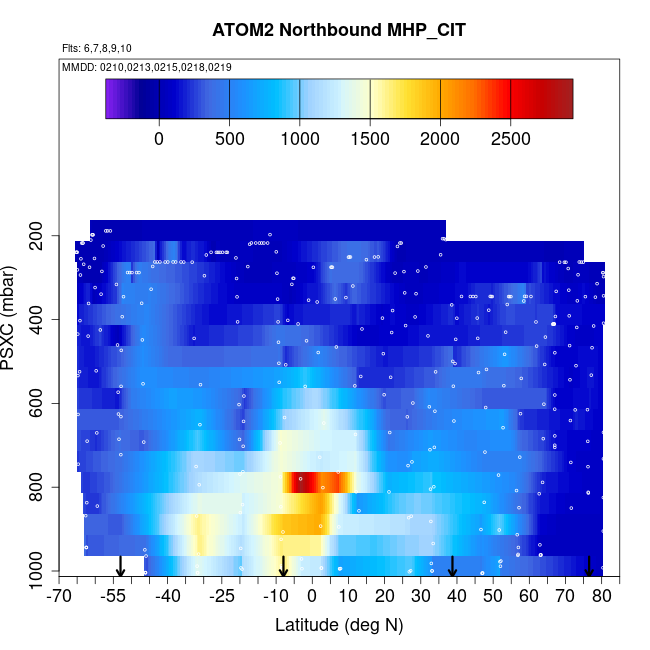 ATOM2 Northbound MHP_CIT
Flts: 6,7,8,9,10
MMDD: 0210,0213,0215,0218,0219
0
500
1000
1500
2000
2500
PSXC (mbar)
200
400
600
800
1000
-70
-55
-40
-25
-10
0
10
20
30
40
50
60
70
80
Latitude (deg N)